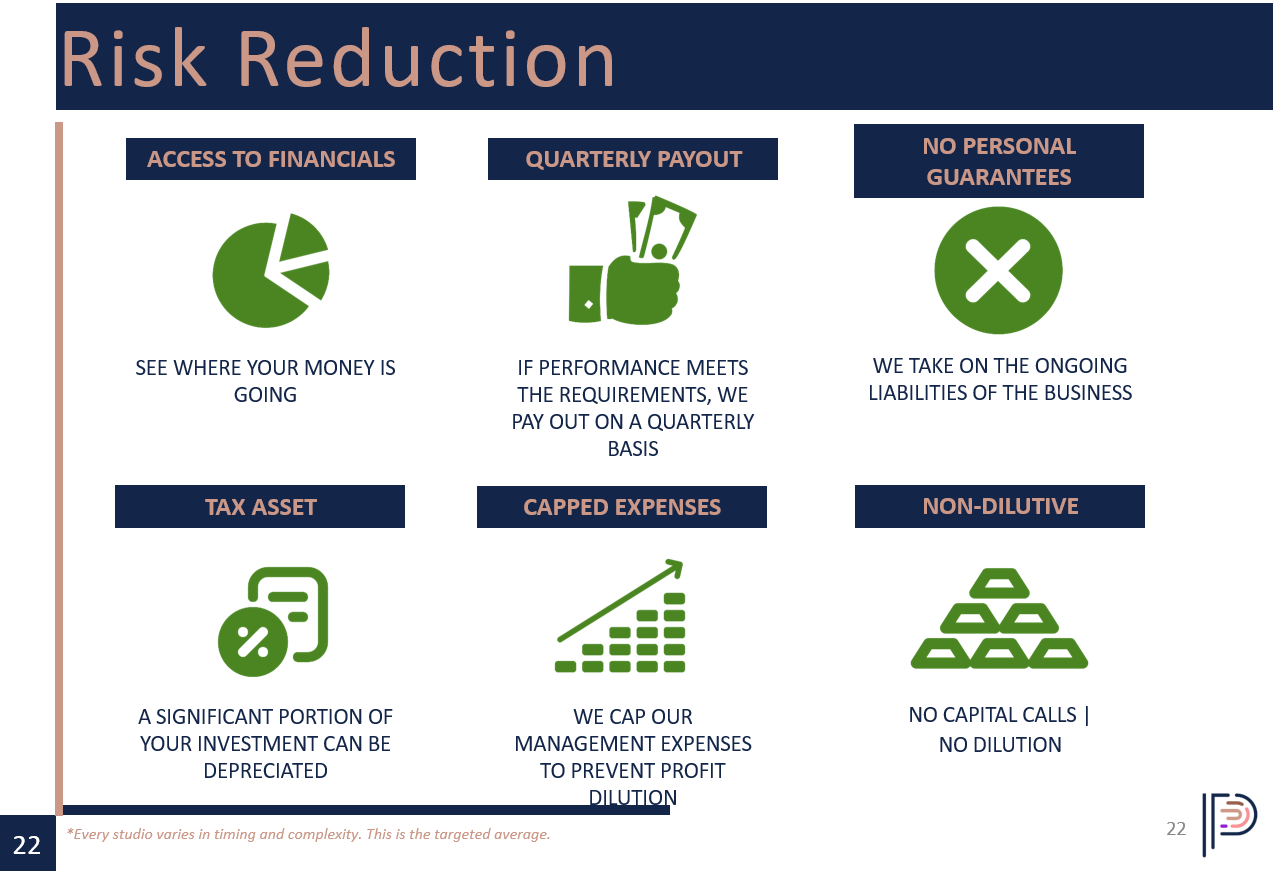 Risk Reduction

ACCESS TO FINANCIALS

SEE WHERE YOUR MONEY IS GOING

QUARTERLY PAYOUT

IF PERFORMANCE MEETS THE REQUIREMENTS, WE PAY OUT ON A QUARTERLY BASIS

NO PERSONAL GUARANTEES

WE TAKE ON THE ONGOING LIABILITIES OF THE BUSINESS

TAX ASSET

A SIGNIFICANT PORTION OF YOUR INVESTMENT CAN BE DEPRECIATED

CAPPED EXPENSES

WE CAP OUR MANAGEMENT EXPENSES TO PREVENT PROFIT DILUTION

NON-DILUTIVE

NO CAPITAL CALLS | NO DILUTION

22

*Every studio varies in timing and complexity. This is the targeted average.

22